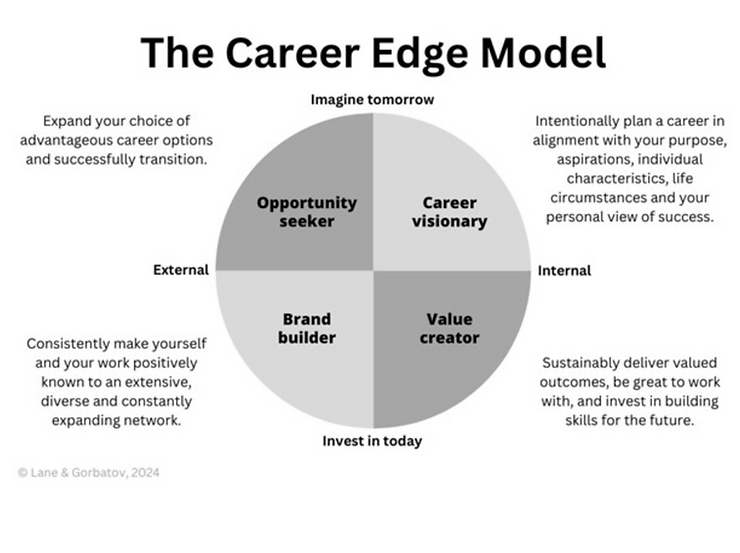 The Career Edge Model

Imagine tomorrow

Expand your choice of advantageous career options and successfully transition.

Intentionally plan a career in alignment with your purpose, aspirations, individual characteristics, life circumstances and your personal view of success.

Opportunity seeker

Career visionary

External

Internal

Brand builder

Value creator

Consistently make yourself and your work positively known to an extensive, diverse and constantly expanding network.

Sustainably deliver valued outcomes, be great to work with, and invest in building skills for the future.

Invest in today

© Lane & Gorbatov, 2024